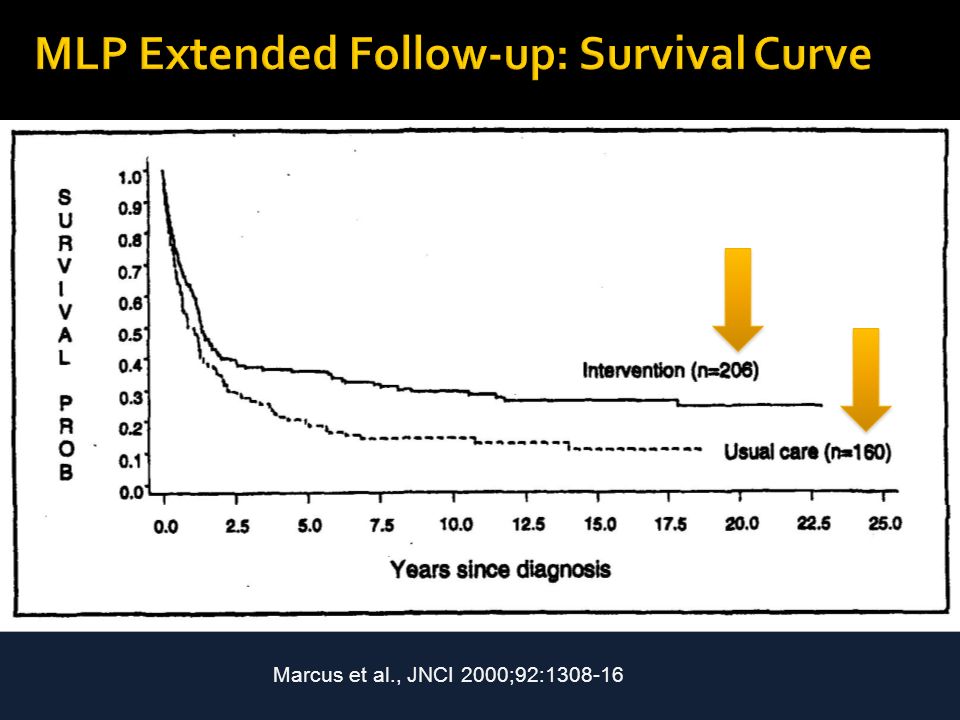 MLP Extended Follow-up: Survival Curve

SURVIVAL PROB

1.0
0.9
0.8
0.7
0.6
0.5
0.4
0.3
0.2
0.1
0.0

Intervention (n=206)

Usual care (n=160)

0.0 2.5 5.0 7.5 10.0 12.5 15.0 17.5 20.0 22.5 25.0

Years since diagnosis

Marcus et al., JNCI 2000;92:1308-16